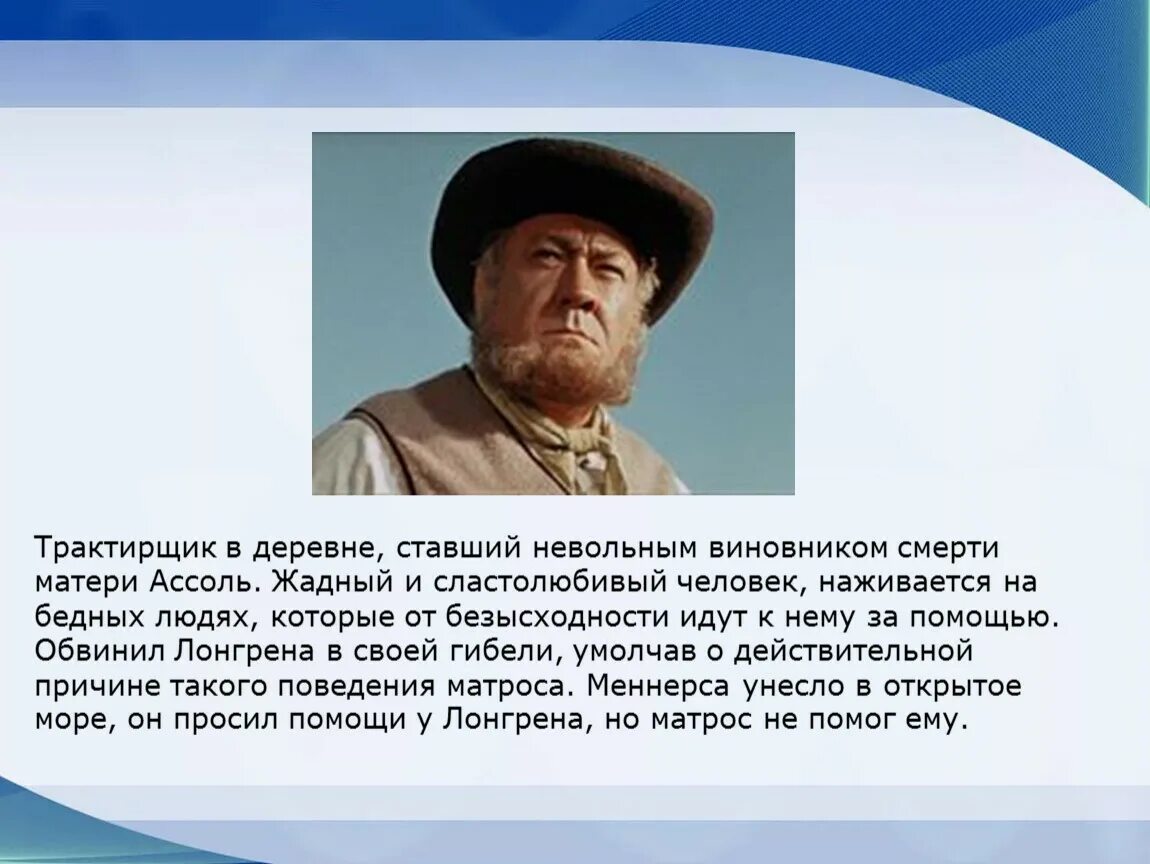 Трактирщик в деревне, ставший невольным виновником смерти матери Ассоль. Жадный и сластолюбивый человек, наживается на бедных людях, которые от безысходности идут к нему за помощью. Обвинил Лонгрена в своей гибели, умолчав о действительной причине такого поведения матроса. Меннерса унесло в открытое море, он просил помощи у Лонгрена, но матрос не помог ему.